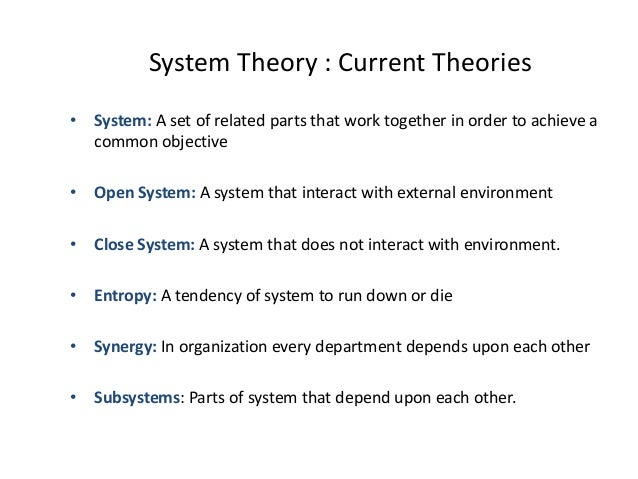 System Theory : Current Theories

• System: A set of related parts that work together in order to achieve a common objective

• Open System: A system that interact with external environment

• Close System: A system that does not interact with environment.

• Entropy: A tendency of system to run down or die

• Synergy: In organization every department depends upon each other

• Subsystems: Parts of system that depend upon each other.